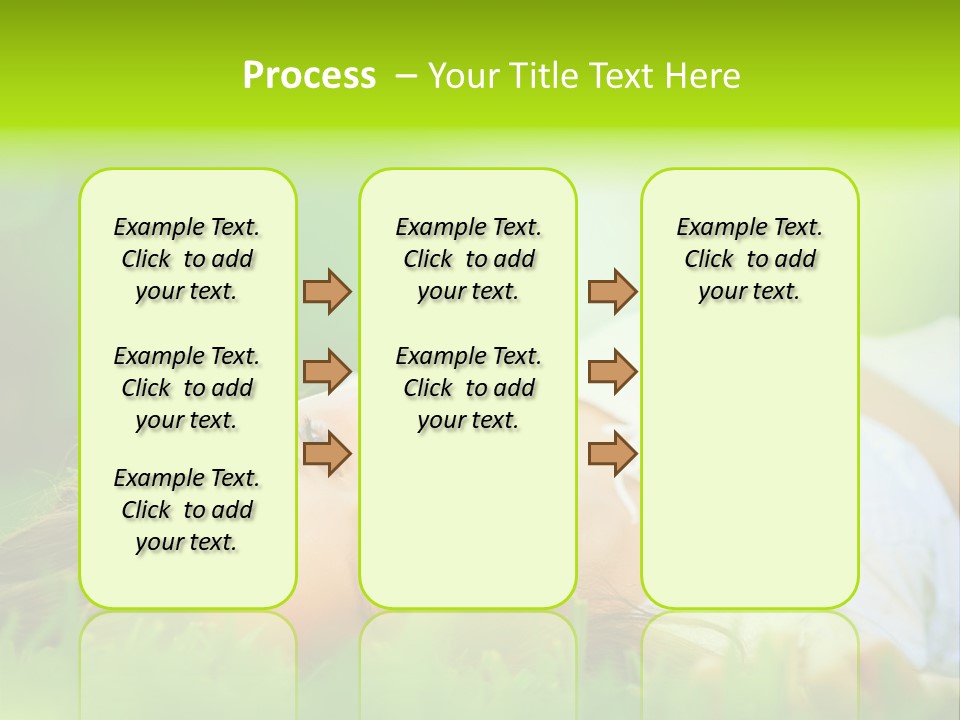 Process – Your Title Text Here

Example Text. Click to add your text.

Example Text. Click to add your text.

Example Text. Click to add your text.

Example Text. Click to add your text.

Example Text. Click to add your text.

Example Text. Click to add your text.